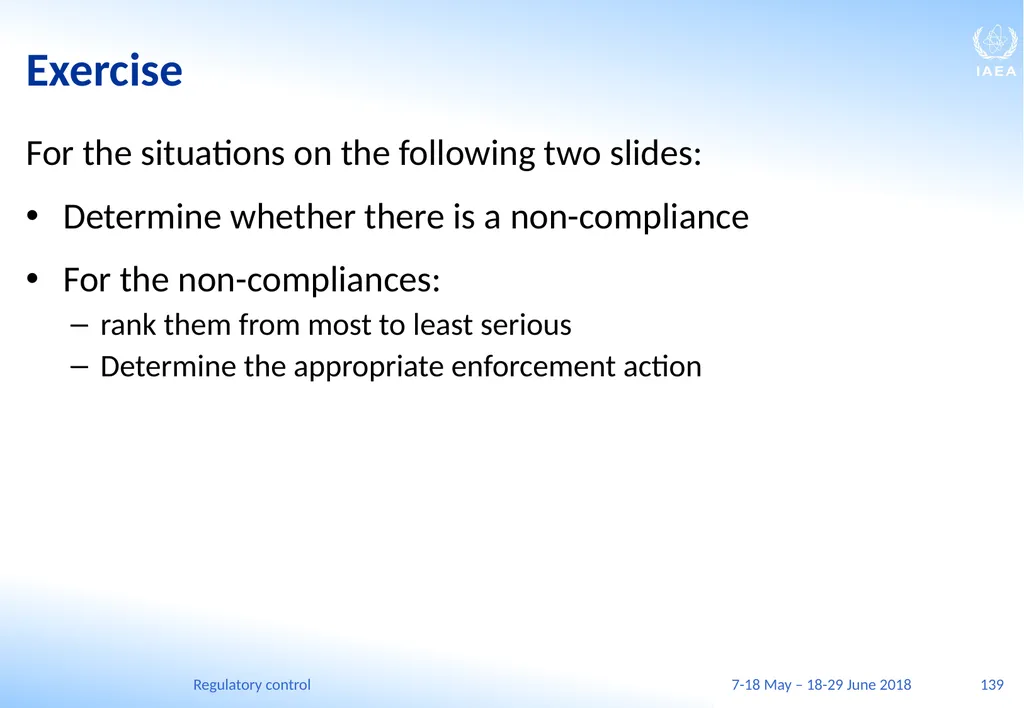 Exercise

IAEA

For the situations on the following two slides:

• Determine whether there is a non-compliance

• For the non-compliances:

– rank them from most to least serious

– Determine the appropriate enforcement action

Regulatory control

7-18 May – 18-29 June 2018

139